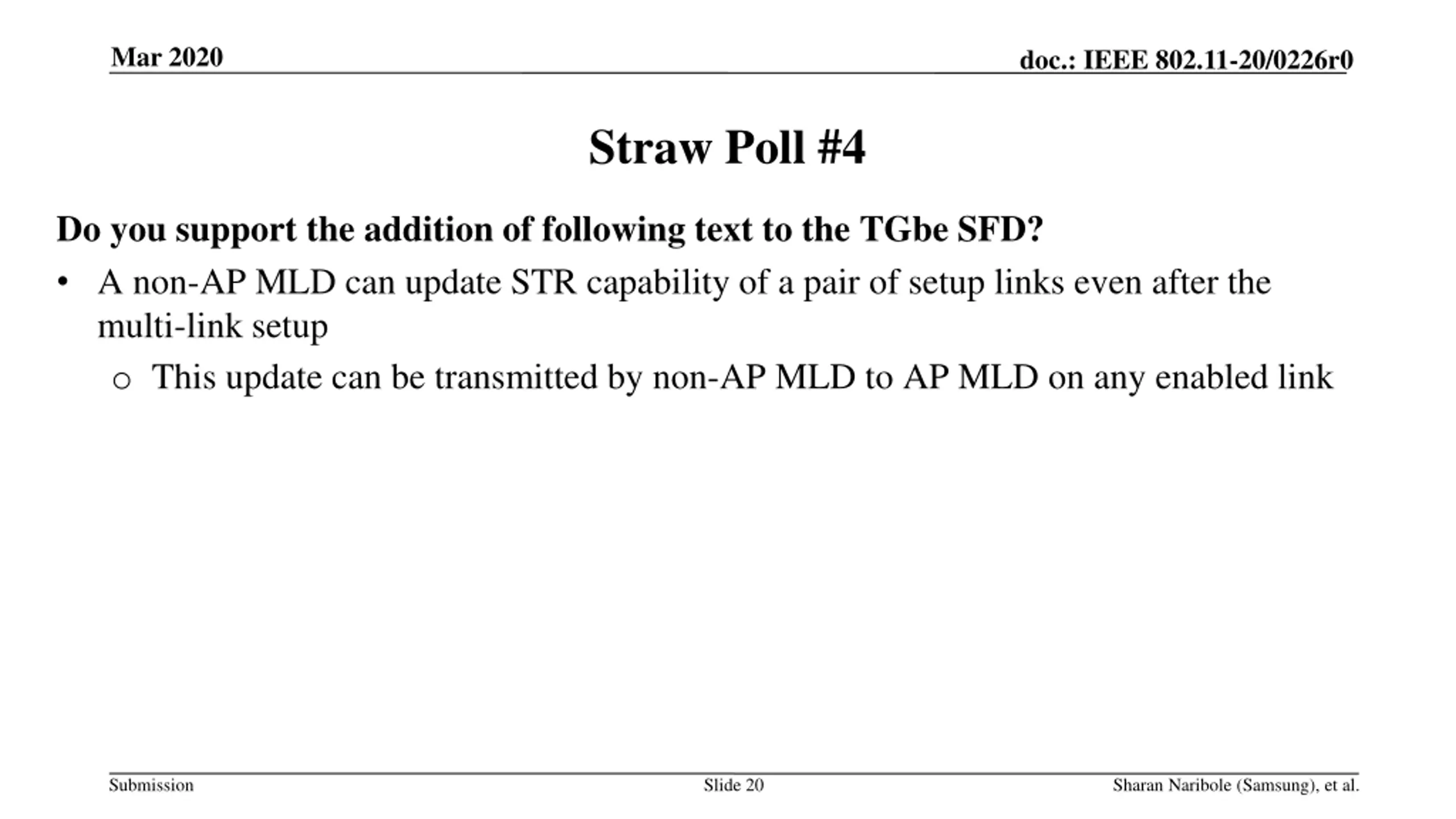 Mar 2020

doc.: IEEE 802.11-20/0226r0

Straw Poll #4

Do you support the addition of following text to the TGbe SFD?

• A non-AP MLD can update STR capability of a pair of setup links even after the multi-link setup

o This update can be transmitted by non-AP MLD to AP MLD on any enabled link

Submission

Slide 20

Sharan Naribole (Samsung), et al.